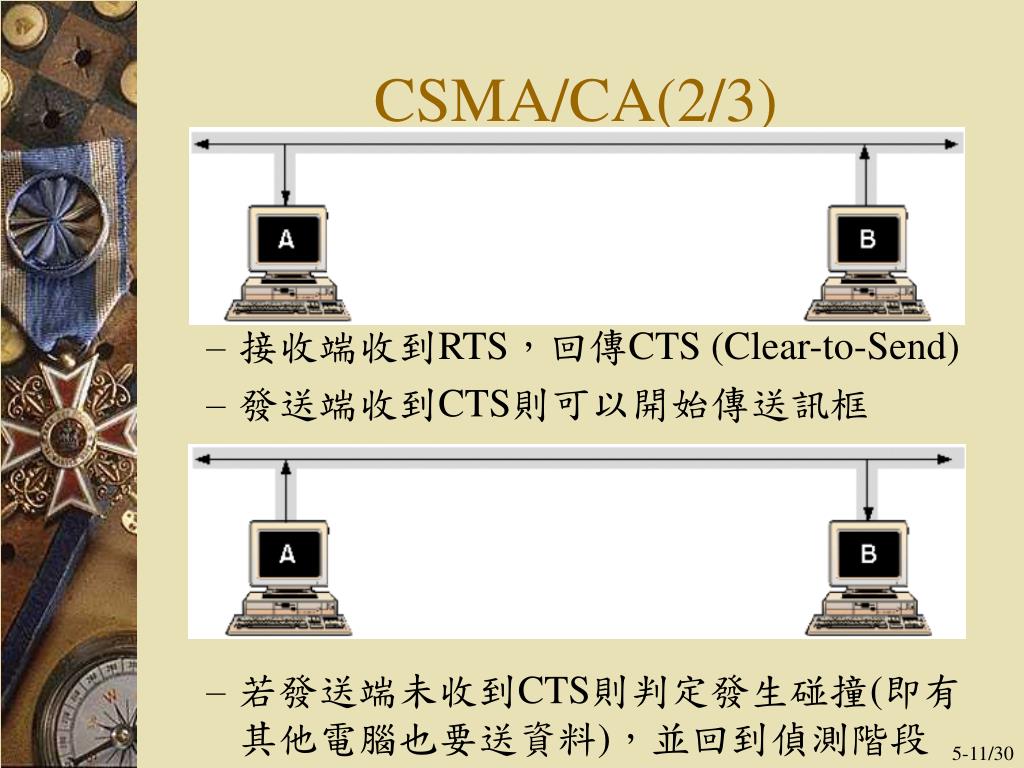 CSMA/CA(2/3)

A

B

– 接收端收到RTS，回傳CTS (Clear-to-Send)
– 發送端收到CTS則可以開始傳送訊框

A

B

– 若發送端未收到CTS則判定發生碰撞(即有其他電腦也要送資料)，並回到偵測階段

5-11/30